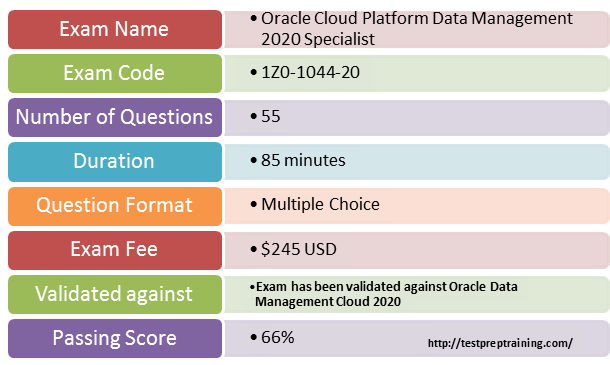 | Exam Name | • Oracle Cloud Platform Data Management 2020 Specialist |
|---|---|
| Exam Code | • 1Z0-1044-20 |
| Number of Questions | • 55 |
| Duration | • 85 minutes |
| Question Format | • Multiple Choice |
| Exam Fee | • \$245 USD |
| Validated against | • Exam has been validated against Oracle Data Management Cloud 2020 |
| Passing Score | • 66% |

http://testpreptraining.com/